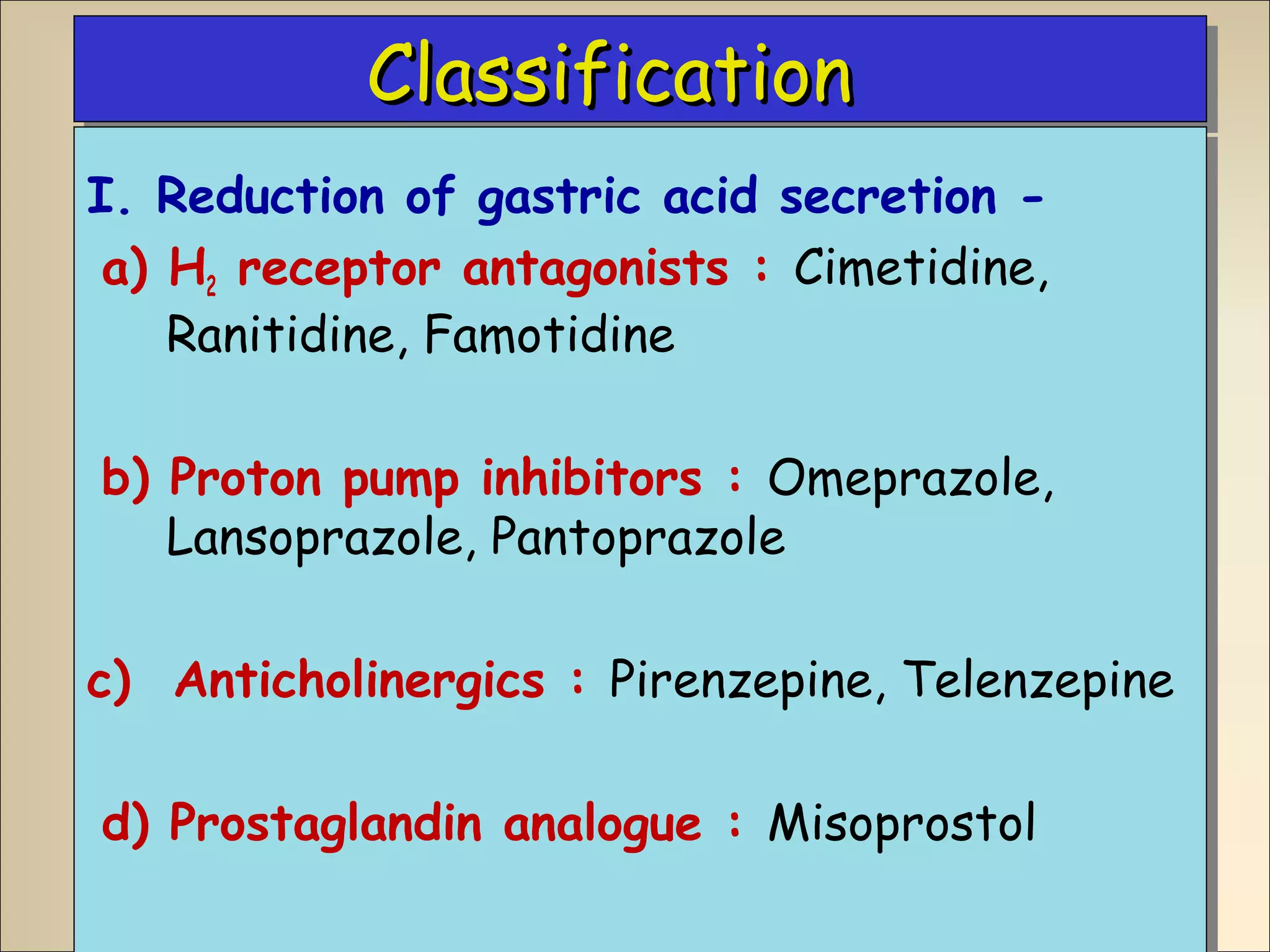 Classification

I. Reduction of gastric acid secretion -

a) $H_2$ receptor antagonists : Cimetidine, Ranitidine, Famotidine

b) Proton pump inhibitors : Omeprazole, Lansoprazole, Pantoprazole

c) Anticholinergics : Pirenzepine, Telenzepine

d) Prostaglandin analogue : Misoprostol